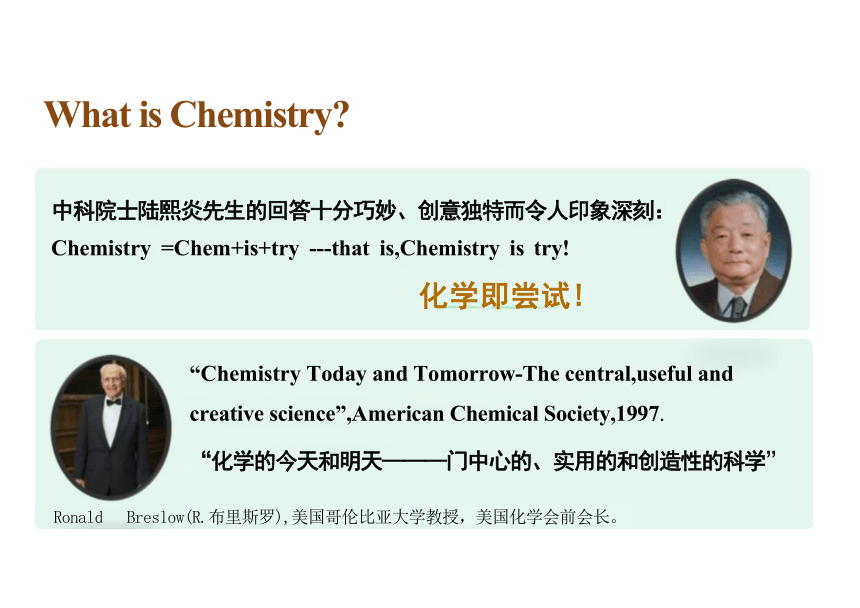 What is Chemistry?

中科院士陆熙炎先生的回答十分巧妙、创意独特而令人印象深刻：
Chemistry =Chem+is+try ---that is,Chemistry is try!

化学即尝试！

“Chemistry Today and Tomorrow-The central,useful and creative science”,American Chemical Society,1997.

“化学的今天和明天———门中心的、实用的和创造性的科学”

Ronald Breslow(R.布里斯罗),美国哥伦比亚大学教授，美国化学会前会长。